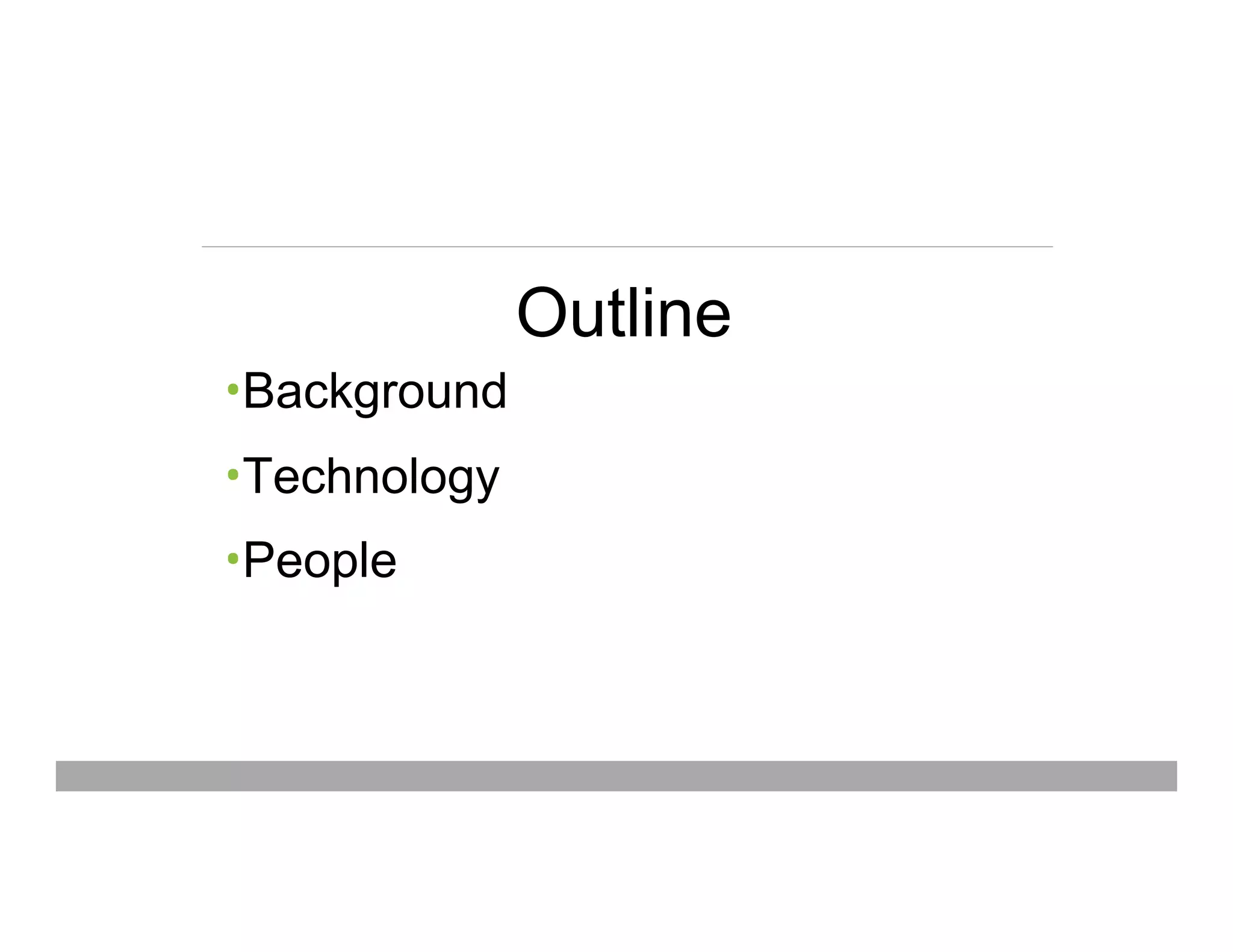 Outline

•Background

•Technology

•People